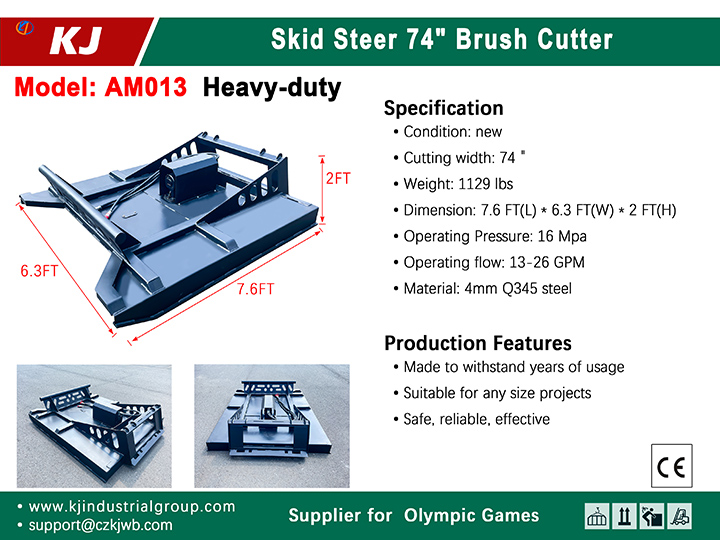 KJ

Skid Steer 74" Brush Cutter

Model: AM013 Heavy-duty

2FT

6.3FT

7.6FT

Specification

• Condition: new

• Cutting width: 74 "

• Weight: 1129 lbs

• Dimension: 7.6 FT(L) * 6.3 FT(W) * 2 FT(H)

• Operating Pressure: 16 Mpa

• Operating flow: 13-26 GPM

• Material: 4mm Q345 steel

Production Features

• Made to withstand years of usage

• Suitable for any size projects

• Safe, reliable, effective

CE

• www.kjindustrialgroup.com
• support@czkjwb.com

Supplier for Olympic Games